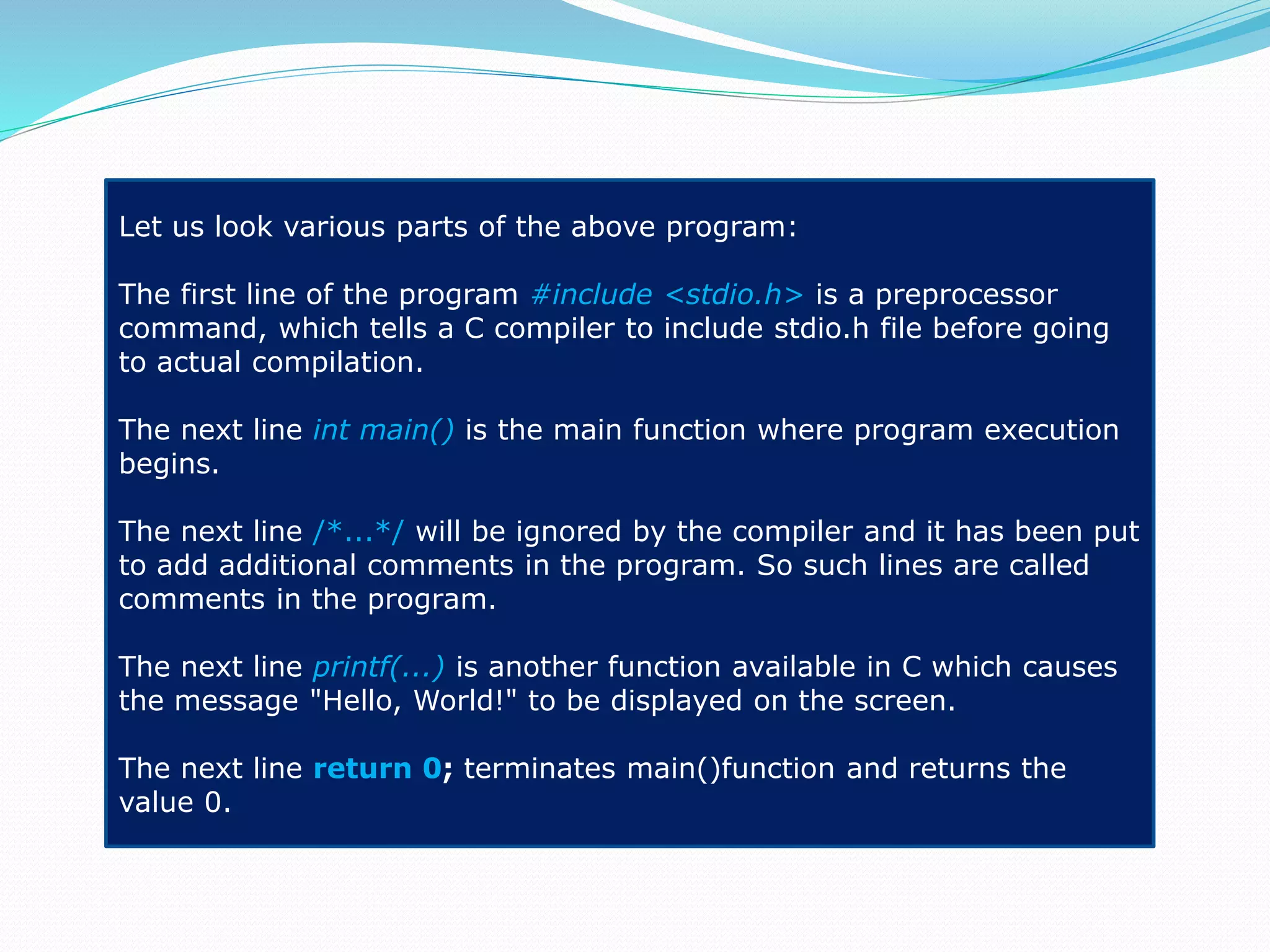 Let us look various parts of the above program:

The first line of the program #include <stdio.h> is a preprocessor command, which tells a C compiler to include stdio.h file before going to actual compilation.

The next line int main() is the main function where program execution begins.

The next line /*...*/ will be ignored by the compiler and it has been put to add additional comments in the program. So such lines are called comments in the program.

The next line printf(...) is another function available in C which causes the message "Hello, World!" to be displayed on the screen.

The next line return 0; terminates main()function and returns the value 0.